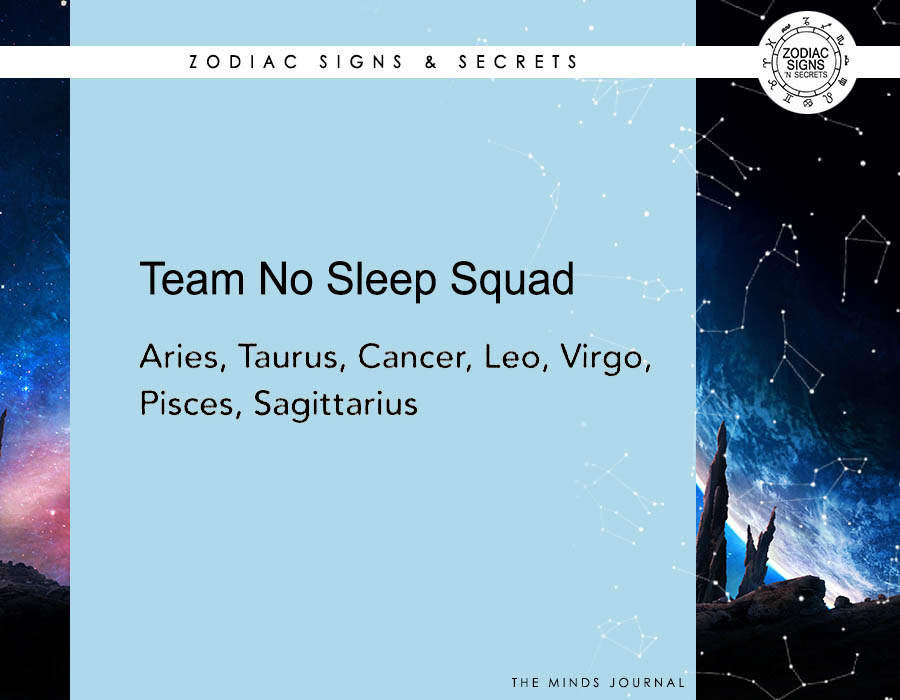 ZODIAC SIGNS & SECRETS

ZODIAC SIGNS 'N SECRETS

Team No Sleep Squad

Aries, Taurus, Cancer, Leo, Virgo, Pisces, Sagittarius

THE MINDS JOURNAL